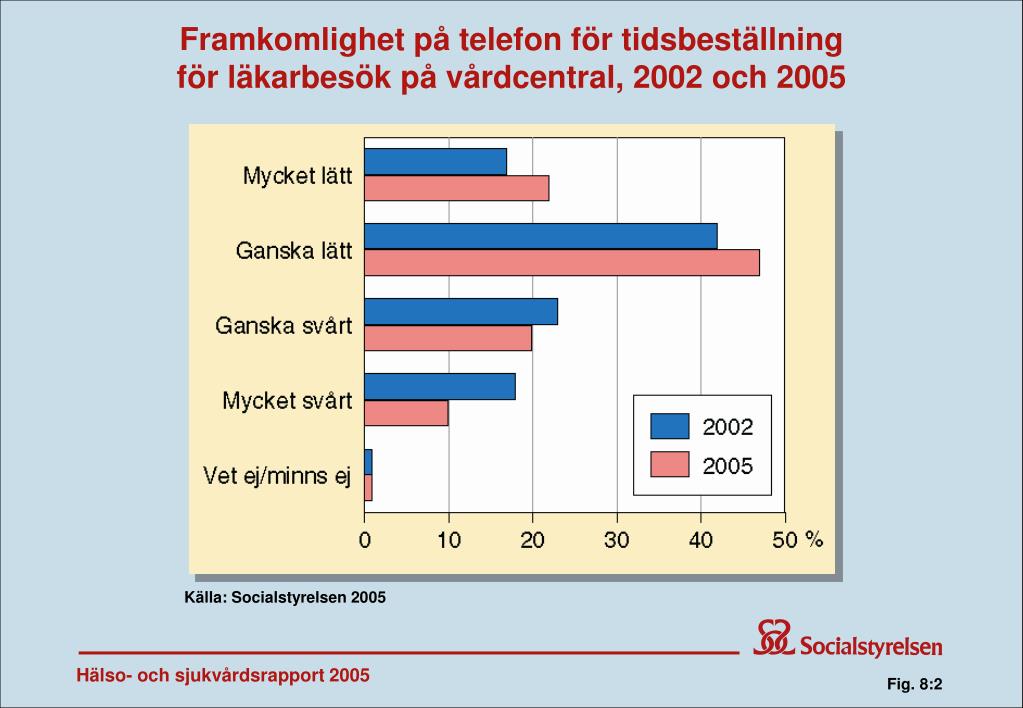 Framkomlighet på telefon för tidsbeställning för läkarbesök på vårdcentral, 2002 och 2005

Mycket lätt
Ganska lätt
Ganska svårt
Mycket svårt
Vet ej/minns ej

2002
2005

0 10 20 30 40 50 %

Källa: Socialstyrelsen 2005

Socialstyrelsen

Hälso- och sjukvårdsrapport 2005

Fig. 8:2